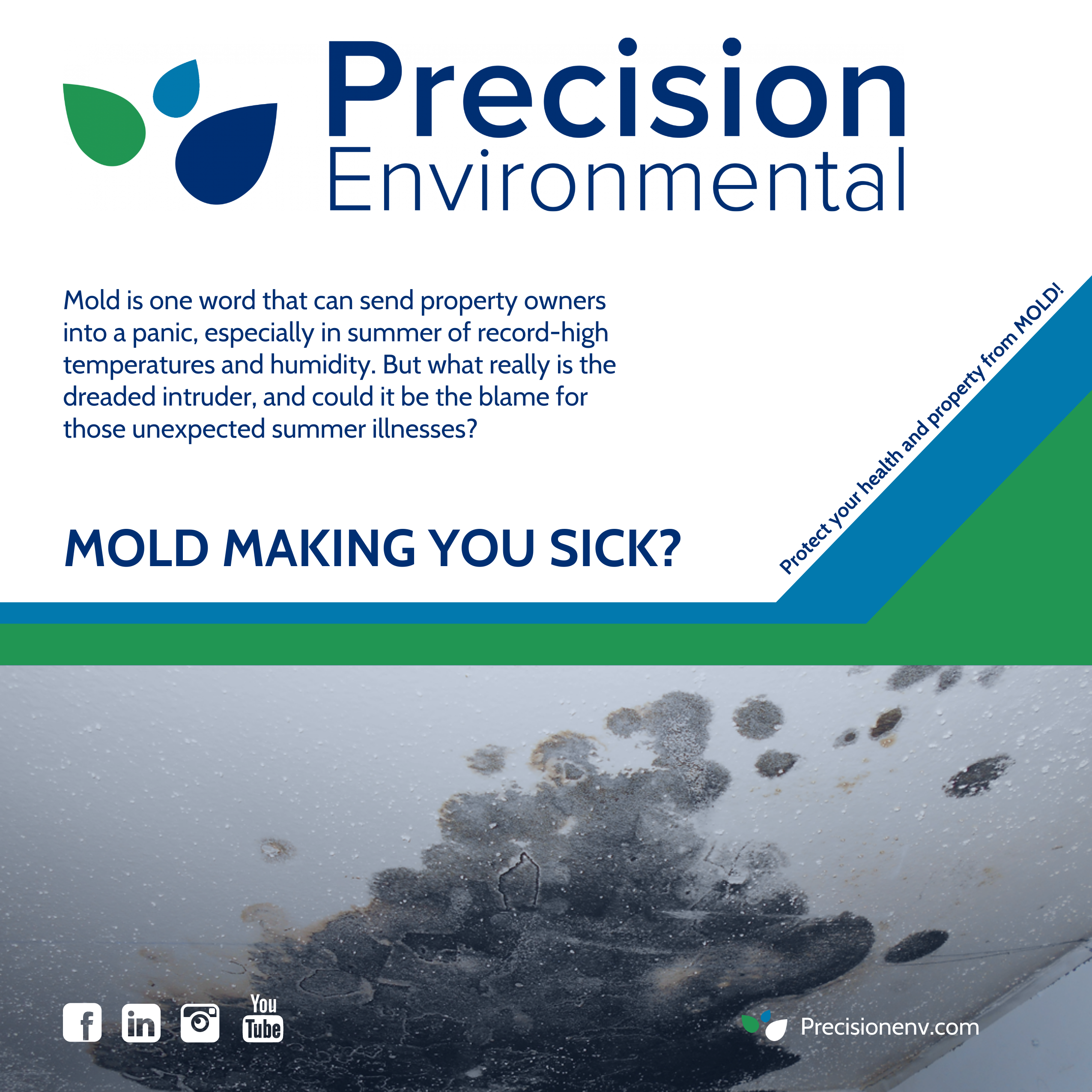 Precision
Environmental

Mold is one word that can send property owners into a panic, especially in summer of record-high temperatures and humidity. But what really is the dreaded intruder, and could it be the blame for those unexpected summer illnesses?

Protect your health and property from MOLD!

MOLD MAKING YOU SICK?

f in You Tube

Precisionenv.com